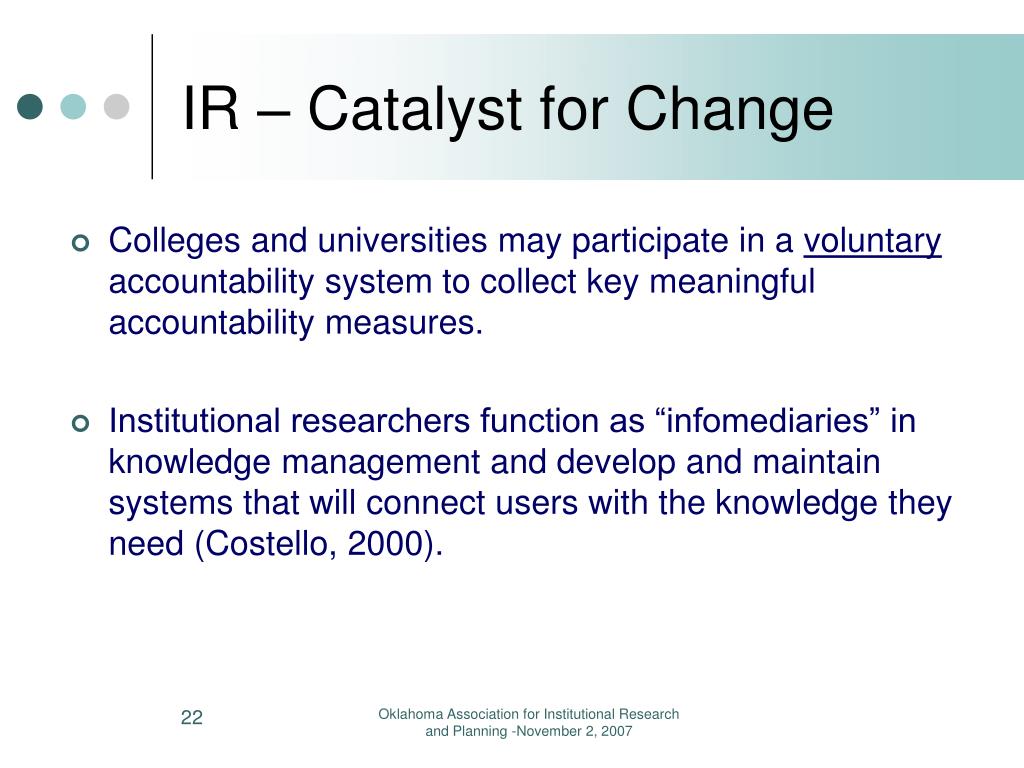 IR – Catalyst for Change

Colleges and universities may participate in a voluntary accountability system to collect key meaningful accountability measures.

Institutional researchers function as “infomediaries” in knowledge management and develop and maintain systems that will connect users with the knowledge they need (Costello, 2000).

22

Oklahoma Association for Institutional Research and Planning -November 2, 2007